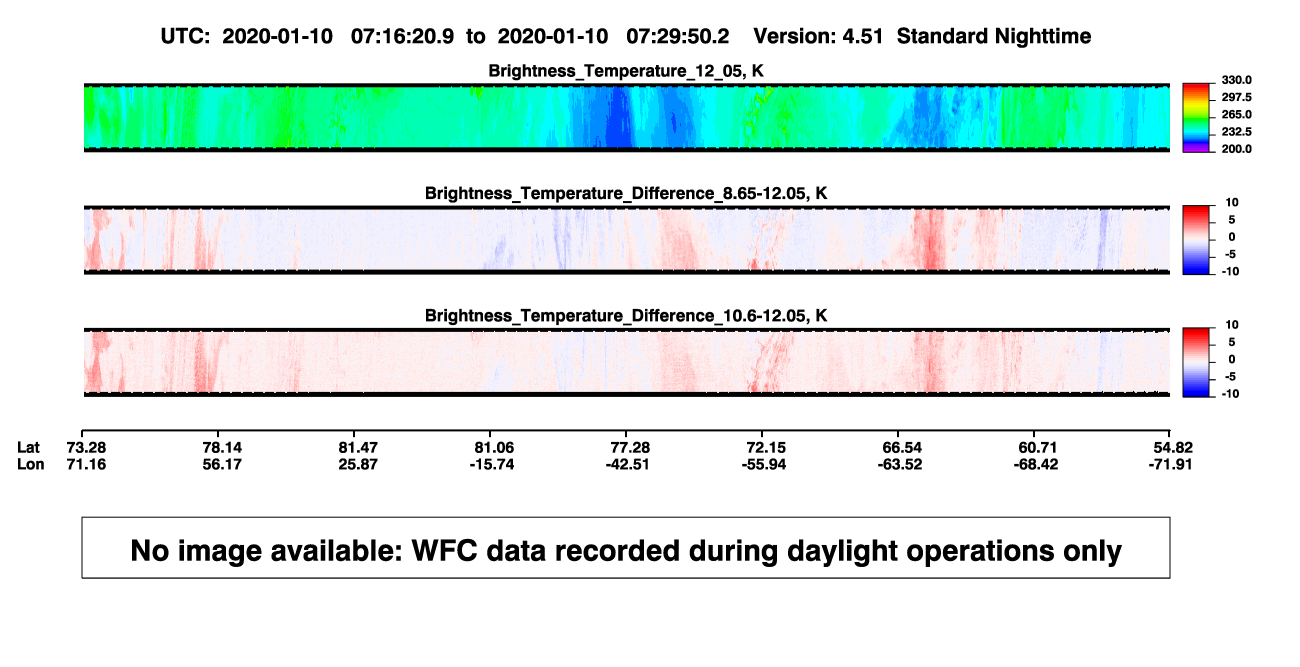 UTC: 2020-01-10 07:16:20.9 to 2020-01-10 07:29:50.2 Version: 4.51 Standard Nighttime

Brightness_Temperature_12_05, K

330.0
297.5
265.0
232.5
200.0

Brightness_Temperature_Difference_8.65-12.05, K

10
5
0
-5
-10

Brightness_Temperature_Difference_10.6-12.05, K

10
5
0
-5
-10

| Lat | 73.28 | 78.14 | 81.47 | 81.06 | 77.28 | 72.15 | 66.54 | 60.71 | 54.82 |
|---|---|---|---|---|---|---|---|---|---|
| Lon | 71.16 | 56.17 | 25.87 | -15.74 | -42.51 | -55.94 | -63.52 | -68.42 | -71.91 |

No image available: WFC data recorded during daylight operations only